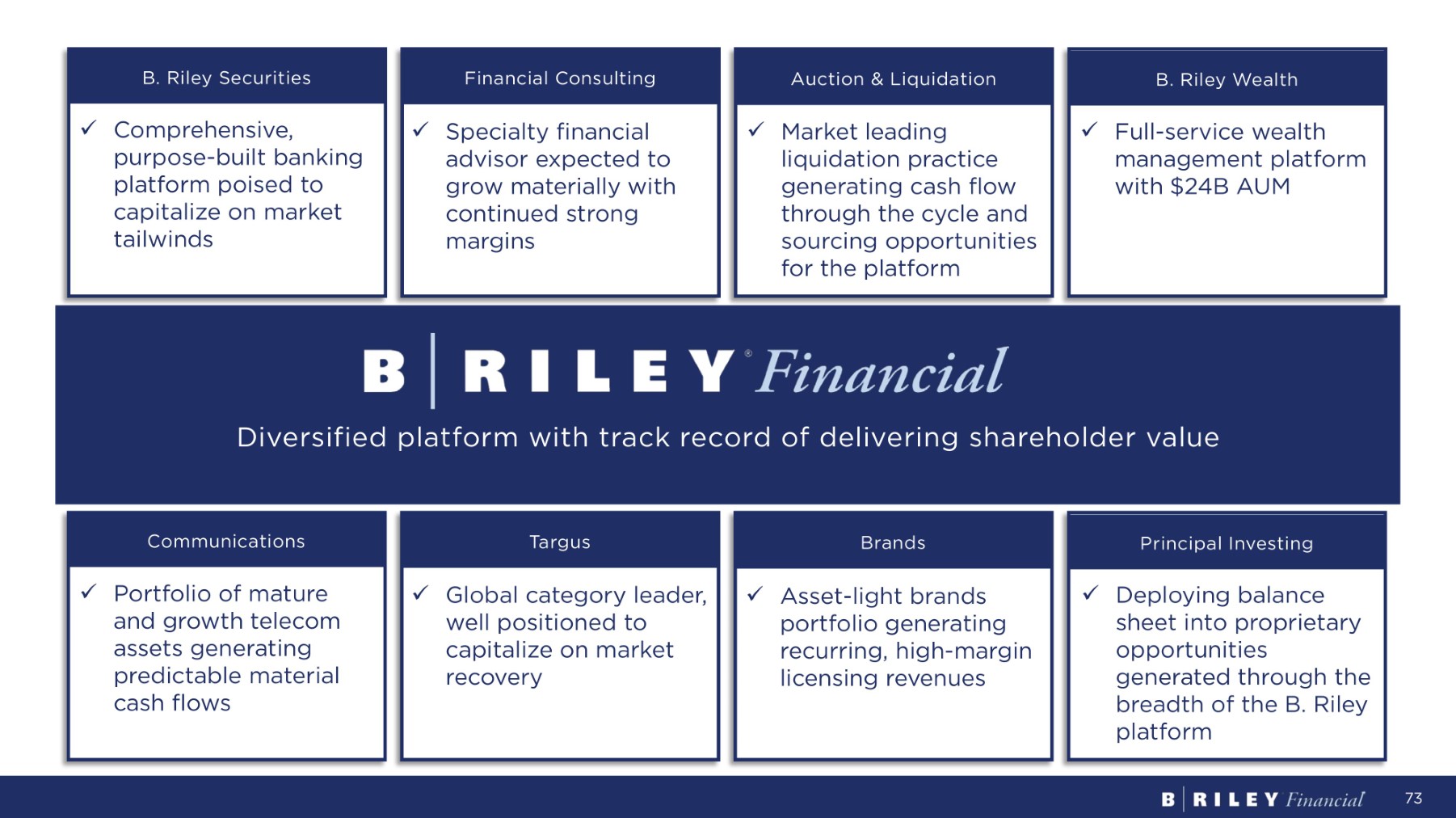 B. Riley Securities

✓ Comprehensive, purpose-built banking platform poised to capitalize on market tailwinds

Financial Consulting

✓ Specialty financial advisor expected to grow materially with continued strong margins

Auction & Liquidation

✓ Market leading liquidation practice generating cash flow through the cycle and sourcing opportunities for the platform

B. Riley Wealth

✓ Full-service wealth management platform with $24B AUM

B | RILEY® Financial

Diversified platform with track record of delivering shareholder value

Communications

✓ Portfolio of mature and growth telecom assets generating predictable material cash flows

Targus

✓ Global category leader, well positioned to capitalize on market recovery

Brands

✓ Asset-light brands portfolio generating recurring, high-margin licensing revenues

Principal Investing

✓ Deploying balance sheet into proprietary opportunities generated through the breadth of the B. Riley platform

B | RILEY Financial 73